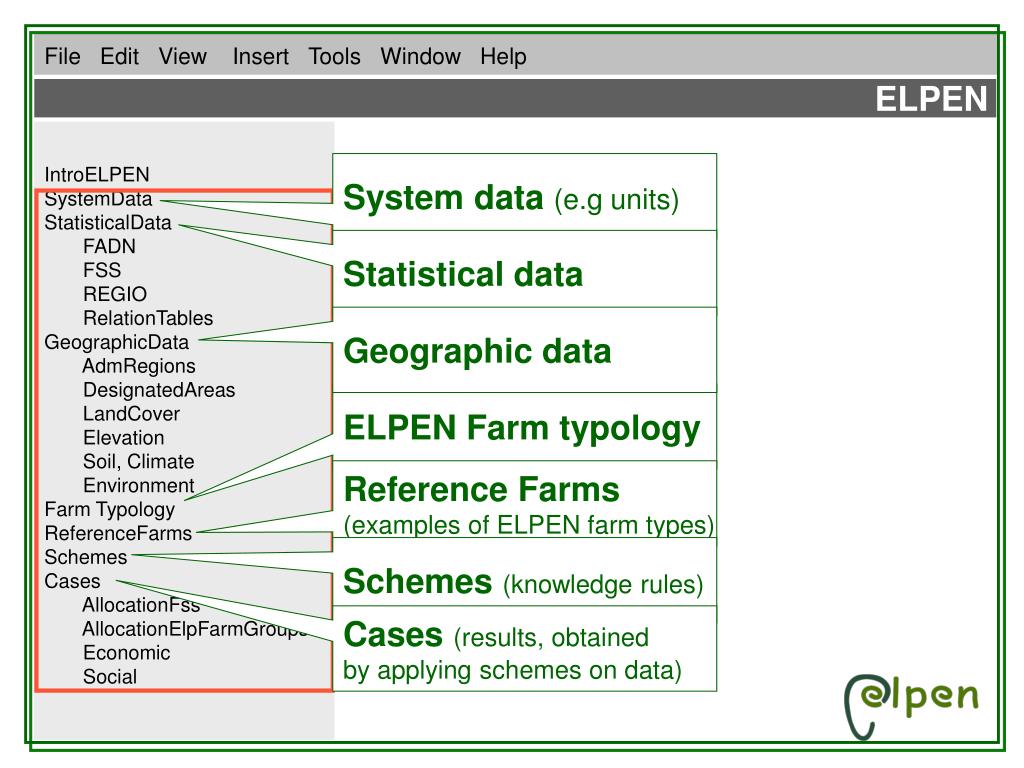 File Edit View Insert Tools Window Help

ELPEN

IntroELPEN
SystemData
StatisticalData
FADN
FSS
REGIO
RelationTables
GeographicData
AdmRegions
DesignatedAreas
LandCover
Elevation
Soil, Climate
Environment
Farm Typology
ReferenceFarms
Schemes
Cases
AllocationFss
AllocationElpFarmGroups
Economic
Social

System data (e.g units)

Statistical data

Geographic data

ELPEN Farm typology

Reference Farms
(examples of ELPEN farm types)

Schemes (knowledge rules)

Cases (results, obtained by applying schemes on data)

elpen